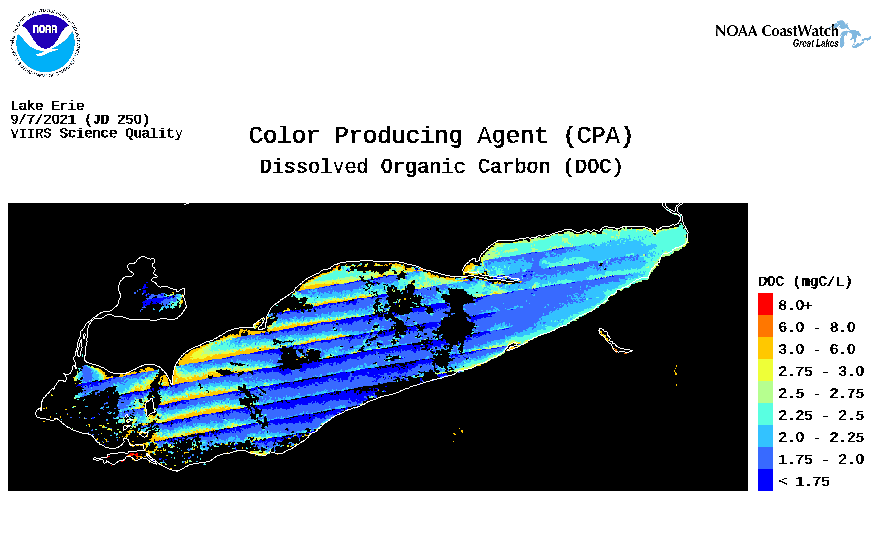 NOAA

NOAA CoastWatch
Great Lakes

Lake Erie
9/7/2021 (JD 250)
VIIRS Science Quality

Color Producing Agent (CPA)
Dissolved Organic Carbon (DOC)

DOC (mgC/L)
8.0+
6.0 - 8.0
3.0 - 6.0
2.75 - 3.0
2.5 - 2.75
2.25 - 2.5
2.0 - 2.25
1.75 - 2.0
< 1.75